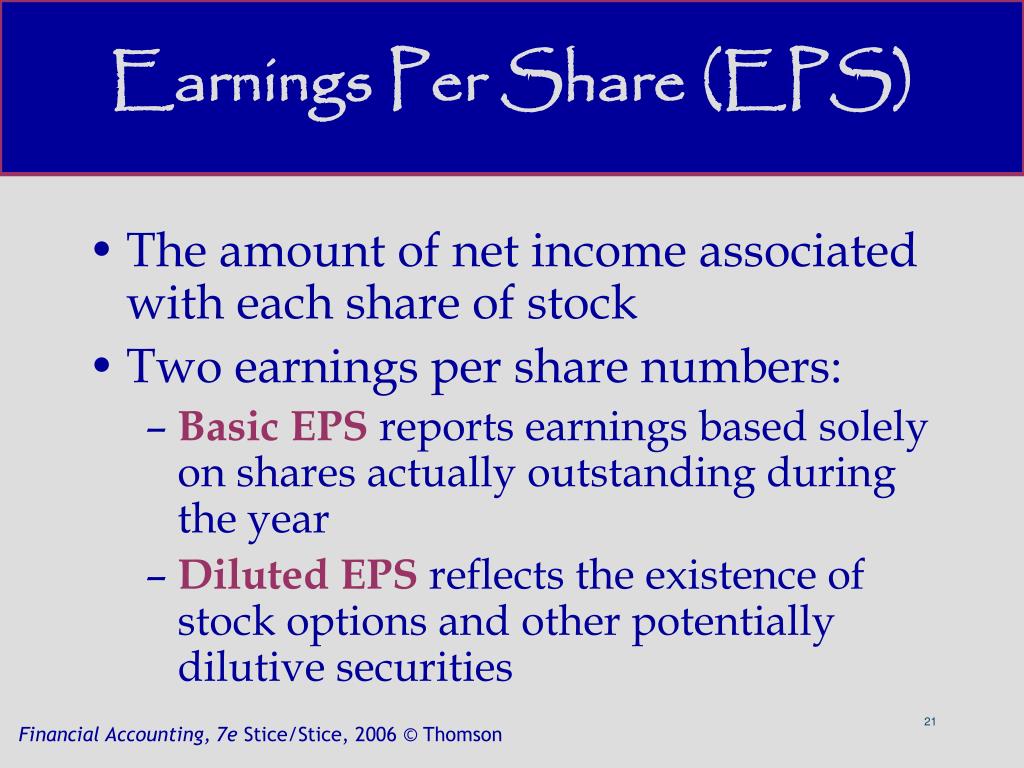 Earnings Per Share (EPS)

• The amount of net income associated with each share of stock

• Two earnings per share numbers:

– Basic EPS reports earnings based solely on shares actually outstanding during the year

– Diluted EPS reflects the existence of stock options and other potentially dilutive securities

21

Financial Accounting, 7e Stice/Stice, 2006 © Thomson